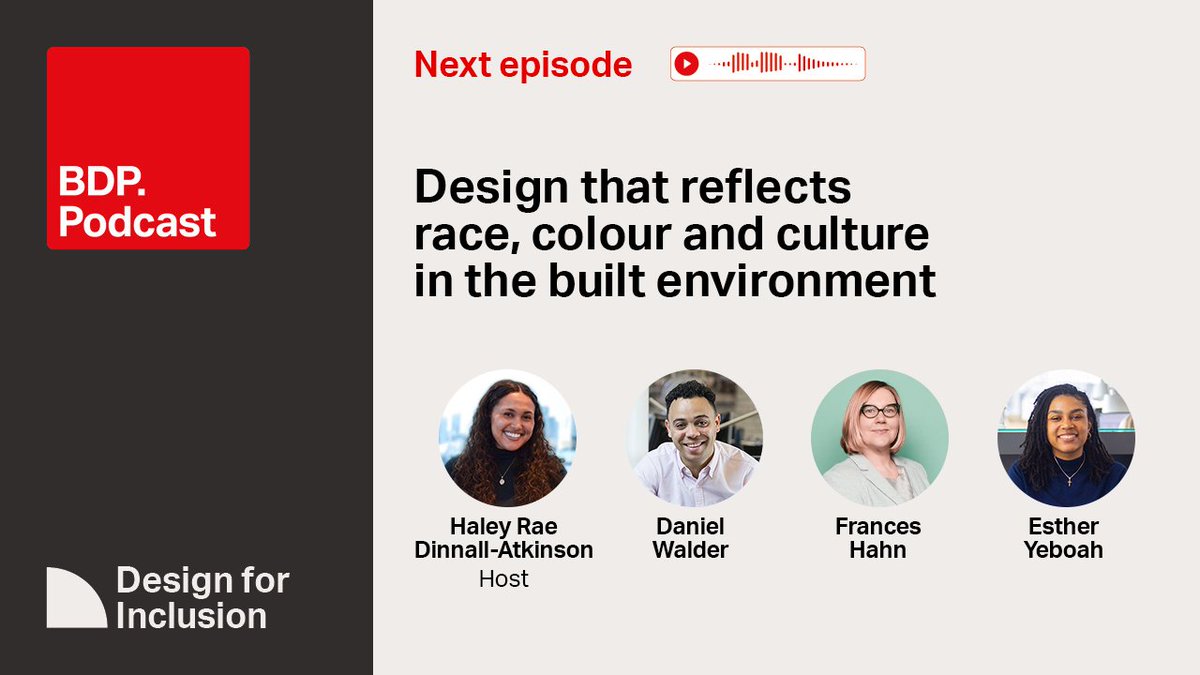 BDP.
Podcast

Design for Inclusion

Next episode

Design that reflects race, colour and culture in the built environment

Haley Rae Dinnall-Atkinson
Host

Daniel Walder

Frances Hahn

Esther Yeboah